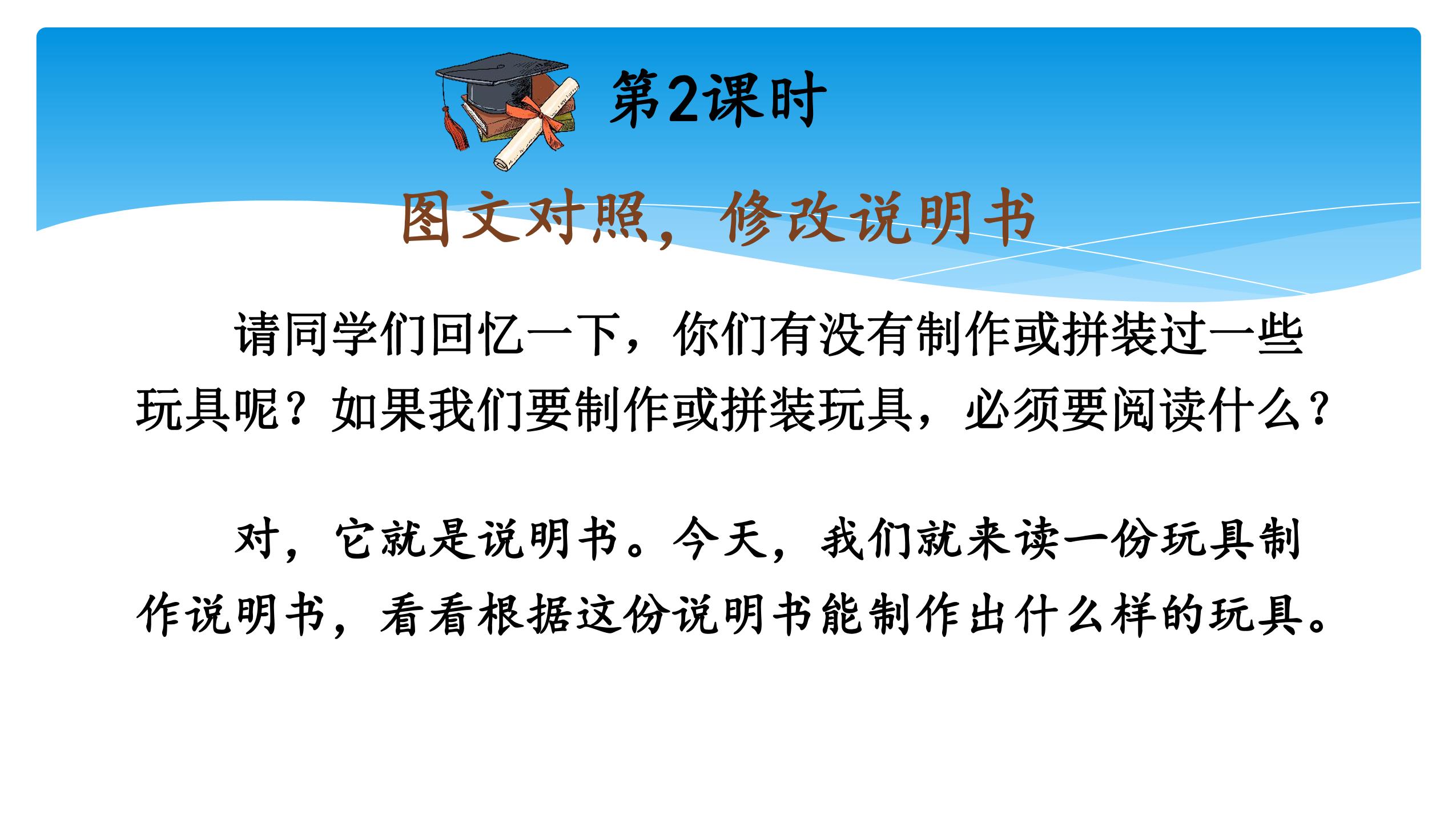 第2课时

图文对照，修改说明书

请同学们回忆一下，你们有没有制作或拼装过一些玩具呢？如果我们要制作或拼装玩具，必须要阅读什么？

对，它就是说明书。今天，我们就来读一份玩具制作说明书，看看根据这份说明书能制作出什么样的玩具。